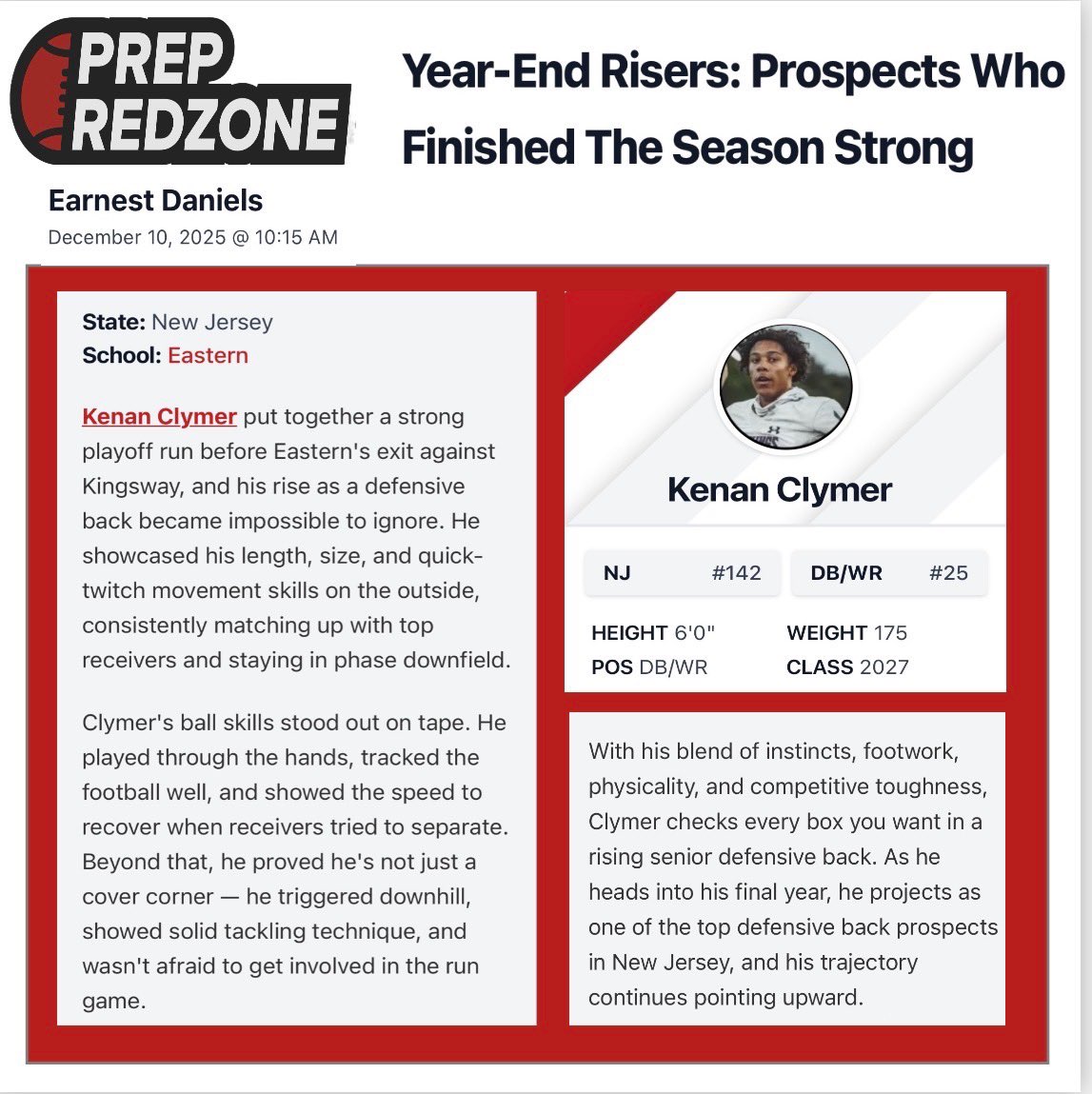 PREP REDZONE

Year-End Risers: Prospects Who Finished The Season Strong

Earnest Daniels
December 10, 2025 @ 10:15 AM

State: New Jersey
School: Eastern

Kenan Clymer put together a strong playoff run before Eastern's exit against Kingsway, and his rise as a defensive back became impossible to ignore. He showcased his length, size, and quick-twitch movement skills on the outside, consistently matching up with top receivers and staying in phase downfield.

Clymer's ball skills stood out on tape. He played through the hands, tracked the football well, and showed the speed to recover when receivers tried to separate. Beyond that, he proved he's not just a cover corner — he triggered downhill, showed solid tackling technique, and wasn't afraid to get involved in the run game.

Kenan Clymer

NJ #142
DB/WR #25

HEIGHT 6'0"
WEIGHT 175
POS DB/WR
CLASS 2027

With his blend of instincts, footwork, physicality, and competitive toughness, Clymer checks every box you want in a rising senior defensive back. As he heads into his final year, he projects as one of the top defensive back prospects in New Jersey, and his trajectory continues pointing upward.